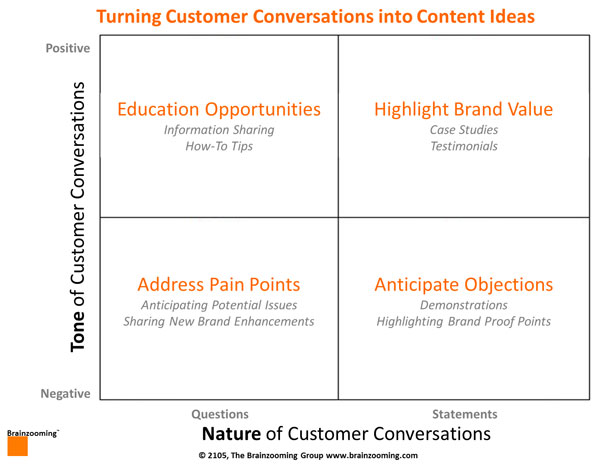 Turning Customer Conversations into Content Ideas

Positive

Tone of Customer Conversations

Negative

Education Opportunities
Information Sharing
How-To Tips

Highlight Brand Value
Case Studies
Testimonials

Address Pain Points
Anticipating Potential Issues
Sharing New Brand Enhancements

Anticipate Objections
Demonstrations
Highlighting Brand Proof Points

Questions

Statements

Nature of Customer Conversations

Brainzooming™

© 2105, The Brainzooming Group www.brainzooming.com